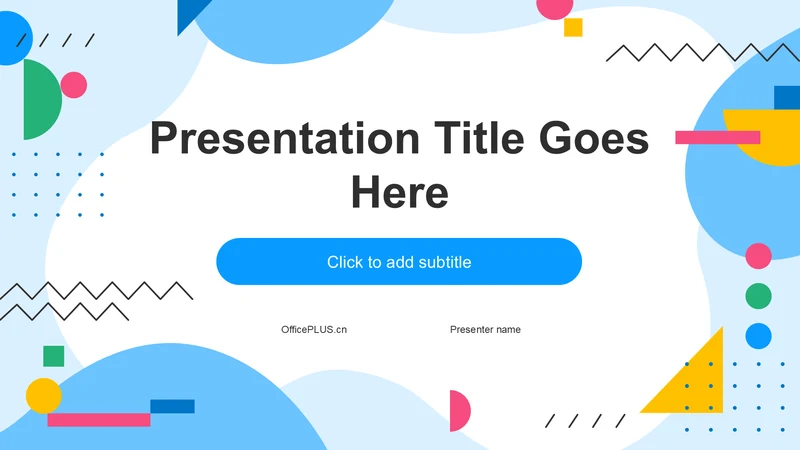 Presentation Title Goes Here

Click to add subtitle

OfficePLUS.cn

Presenter name